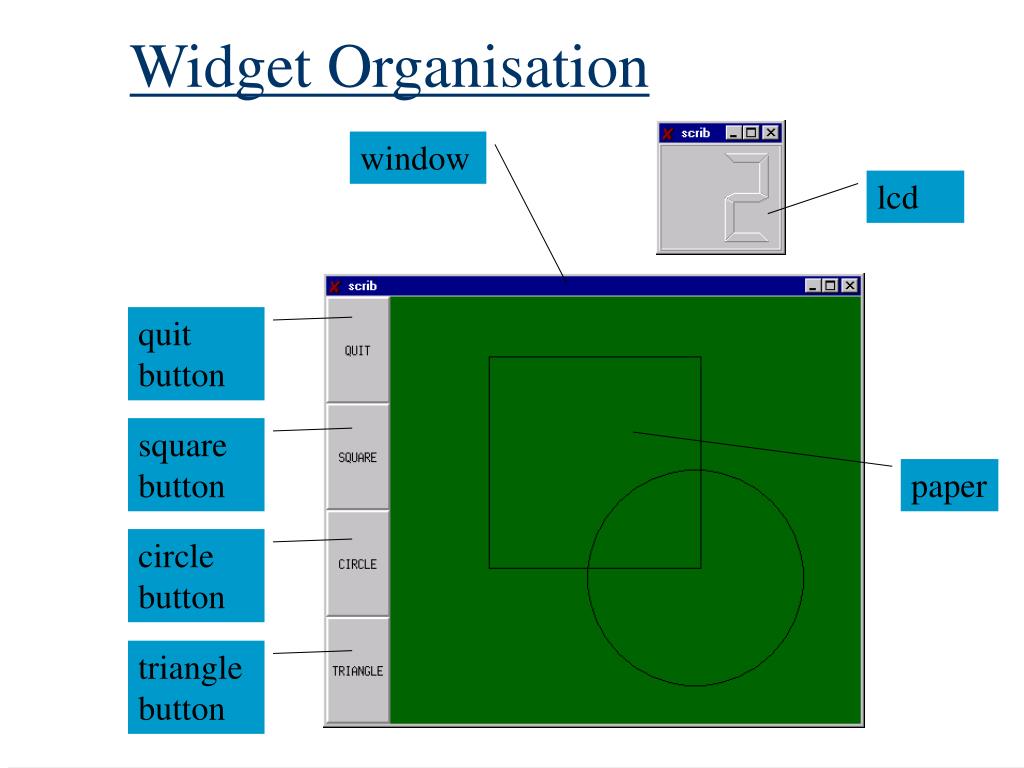 Widget Organisation

window

scrib

2

lcd

scrib

quit button

QUIT

square button

SQUARE

circle button

CIRCLE

triangle button

TRIANGLE

paper